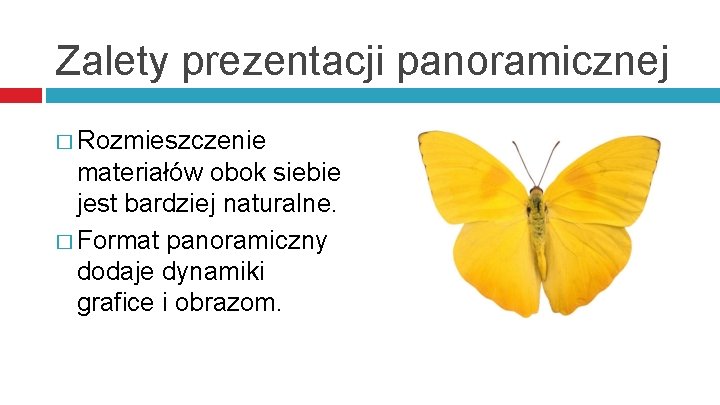 Zalety prezentacji panoramicznej

□ Rozmieszczenie materiałów obok siebie jest bardziej naturalne.

□ Format panoramiczny dodaje dynamiki grafice i obrazom.